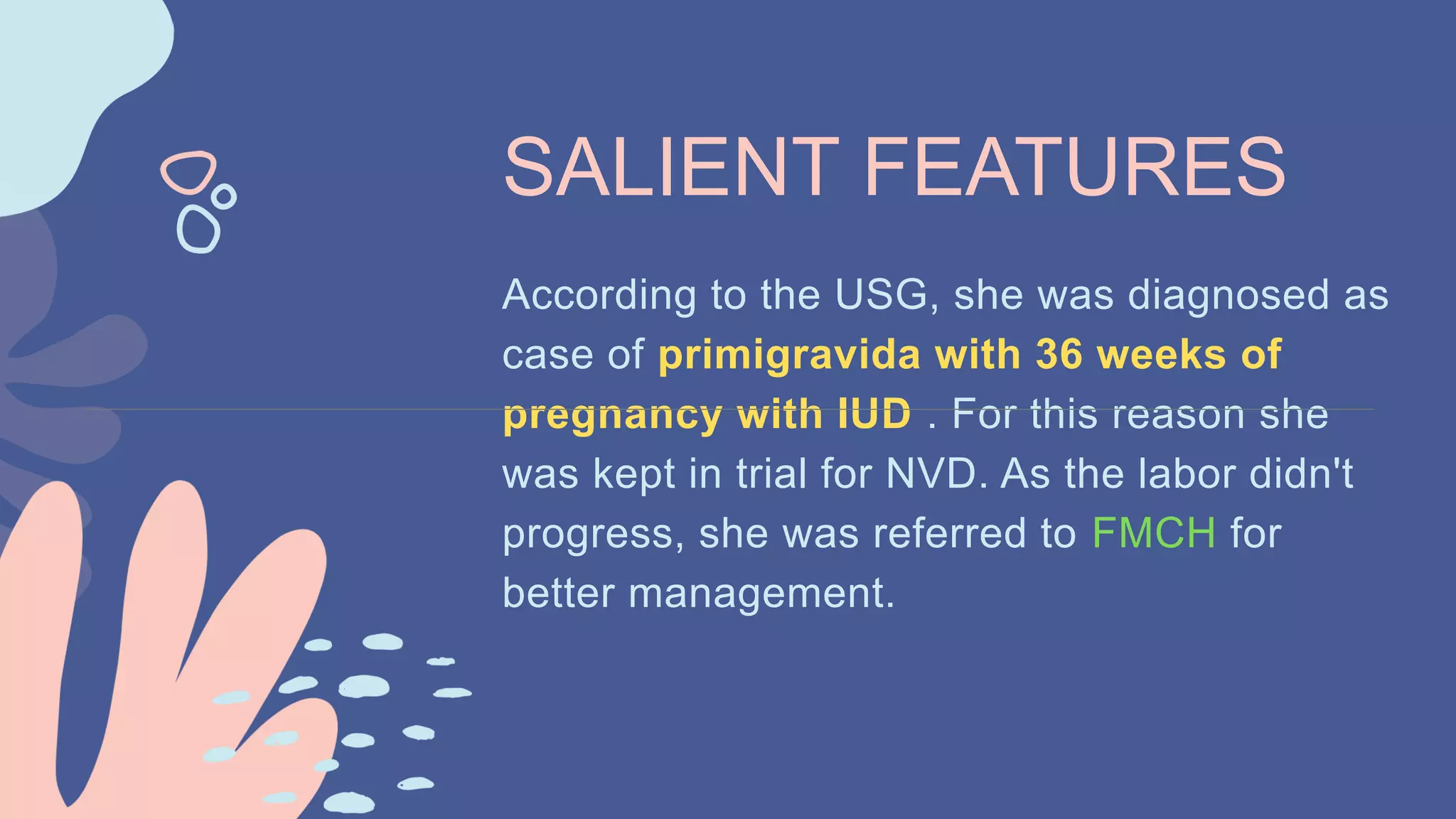 SALIENT FEATURES

According to the USG, she was diagnosed as case of primigravida with 36 weeks of pregnancy with IUD . For this reason she was kept in trial for NVD. As the labor didn't progress, she was referred to FMCH for better management.